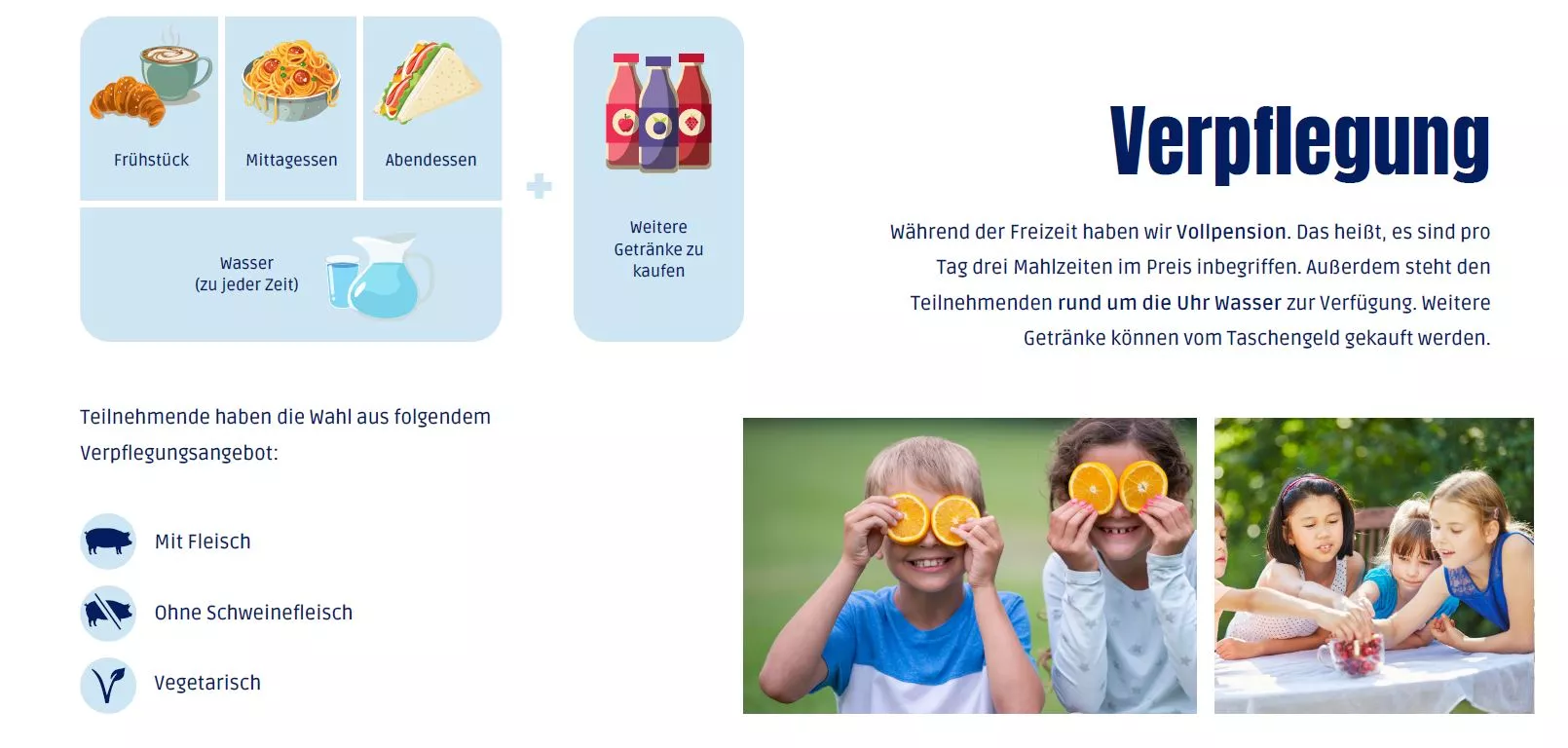 Frühstück

Mittagessen

Abendessen

Wasser
(zu jeder Zeit)

Weitere Getränke zu kaufen

Verpflegung

Während der Freizeit haben wir Vollpension. Das heißt, es sind pro Tag drei Mahlzeiten im Preis inbegriffen. Außerdem steht den Teilnehmenden rund um die Uhr Wasser zur Verfügung. Weitere Getränke können vom Taschengeld gekauft werden.

Teilnehmende haben die Wahl aus folgendem Verpflegungsangebot:

Mit Fleisch

Ohne Schweinefleisch

Vegetarisch